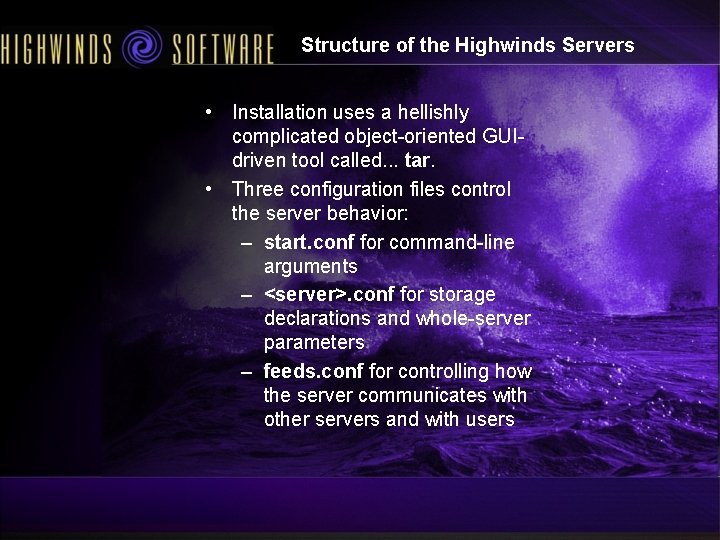 HIGHWINDS SOFTWARE

Structure of the Highwinds Servers

• Installation uses a hellishly complicated object-oriented GUI-driven tool called... tar.

• Three configuration files control the server behavior:

– start.conf for command-line arguments

– <server>.conf for storage declarations and whole-server parameters

– feeds.conf for controlling how the server communicates with other servers and with users